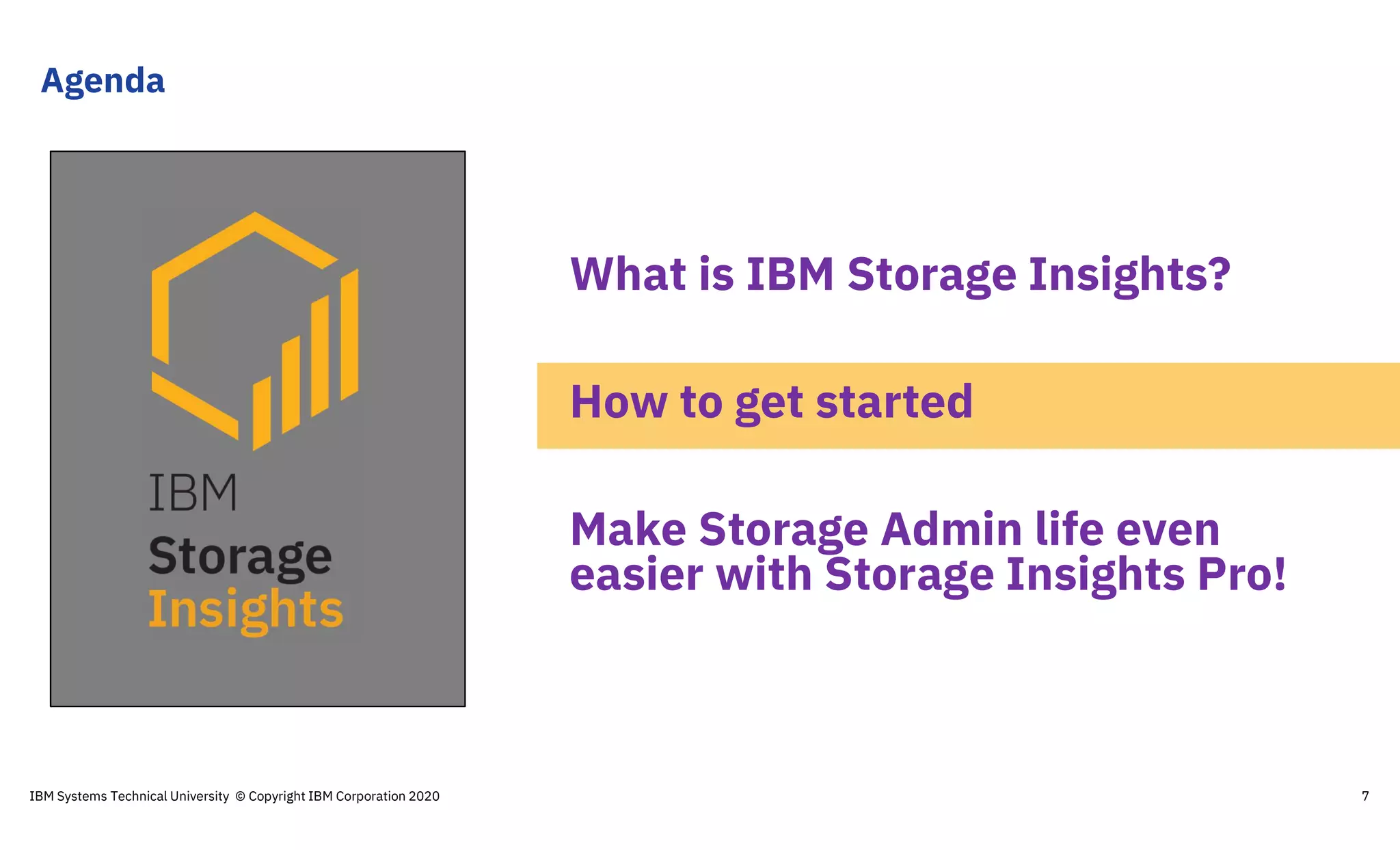 Agenda

IBM
Storage
Insights

What is IBM Storage Insights?

How to get started

Make Storage Admin life even easier with Storage Insights Pro!

IBM Systems Technical University © Copyright IBM Corporation 2020

7